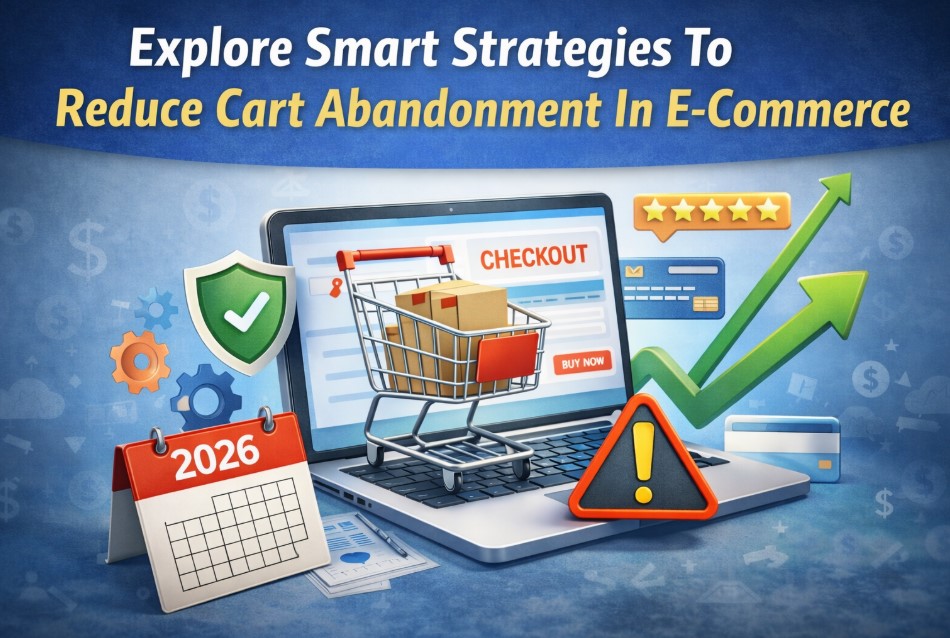 Explore Smart Strategies To
Reduce Cart Abandonment In E-Commerce

CHECKOUT

BUY NOW

2026